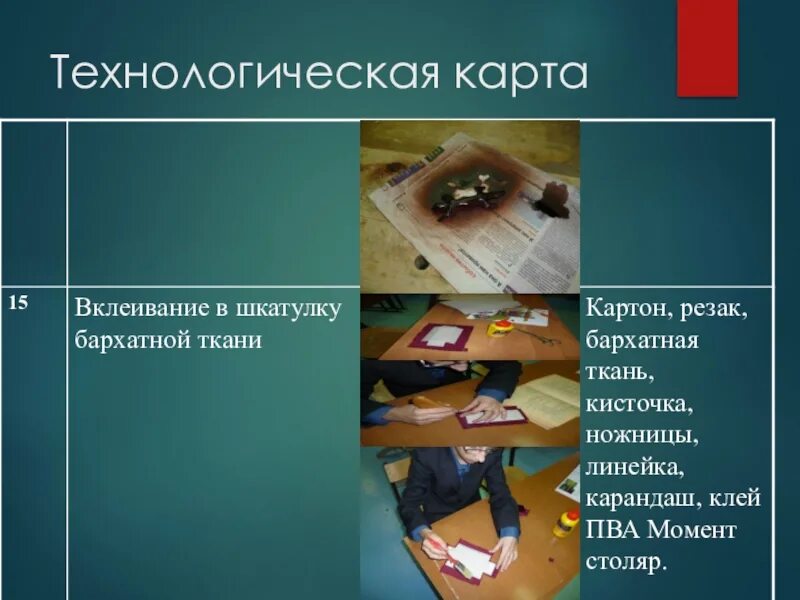 Технологическая карта

| | | | |
|---|---|---|---|
| | | | |
| 15 | Вклеивание в шкатулку бархатной ткани | | Картон, резак, бархатная ткань, кисточка, ножницы, линейка, карандаш, клей ПВА Момент столяр. |